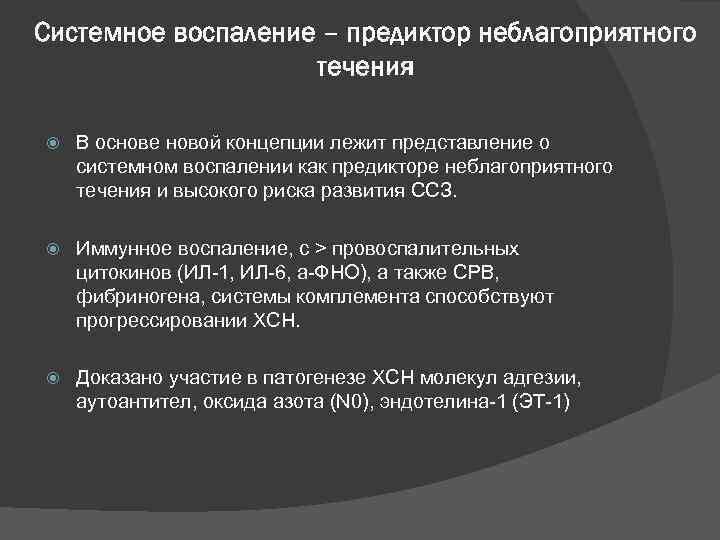 Системное воспаление – предиктор неблагоприятного течения

В основе новой концепции лежит представление о системном воспалении как предикторе неблагоприятного течения и высокого риска развития ССЗ.

Иммунное воспаление, с > провоспалительных цитокинов (ИЛ-1, ИЛ-6, а-ФНО), а также СРВ, фибриногена, системы комплемента способствуют прогрессировании ХСН.

Доказано участие в патогенезе ХСН молекул адгезии, аутоантител, оксида азота (N0), эндотелина-1 (ЭТ-1)